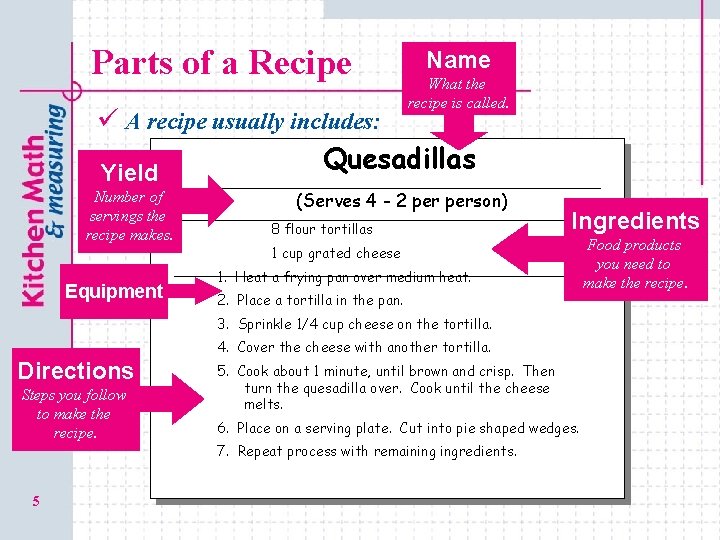 Kitchen Math & measuring

Parts of a Recipe

✓ A recipe usually includes:

Name
What the recipe is called.

Yield
Number of servings the recipe makes.

Ingredients
Food products you need to make the recipe.

Equipment

Directions
Steps you follow to make the recipe.

Quesadillas

(Serves 4 - 2 per person)

8 flour tortillas
1 cup grated cheese

1. Heat a frying pan over medium heat.
2. Place a tortilla in the pan.
3. Sprinkle 1/4 cup cheese on the tortilla.
4. Cover the cheese with another tortilla.
5. Cook about 1 minute, until brown and crisp. Then turn the quesadilla over. Cook until the cheese melts.
6. Place on a serving plate. Cut into pie shaped wedges.
7. Repeat process with remaining ingredients.

5